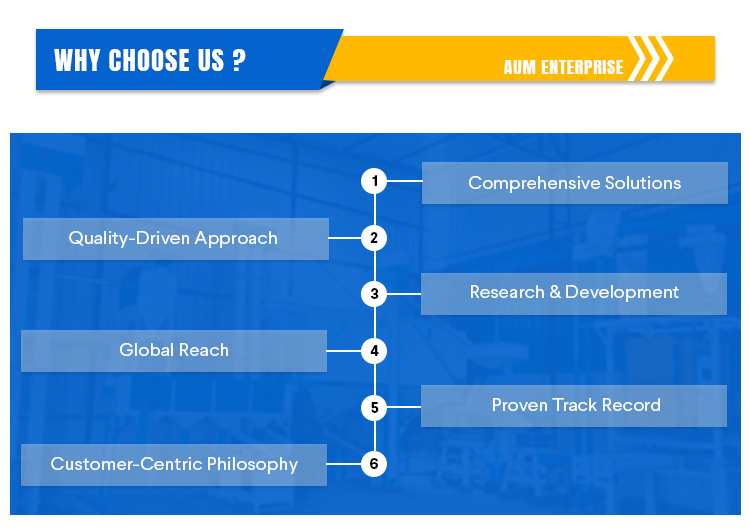 WHY CHOOSE US ?

AUM ENTERPRISE

1
Comprehensive Solutions

2
Quality-Driven Approach

3
Research & Development

4
Global Reach

5
Proven Track Record

6
Customer-Centric Philosophy